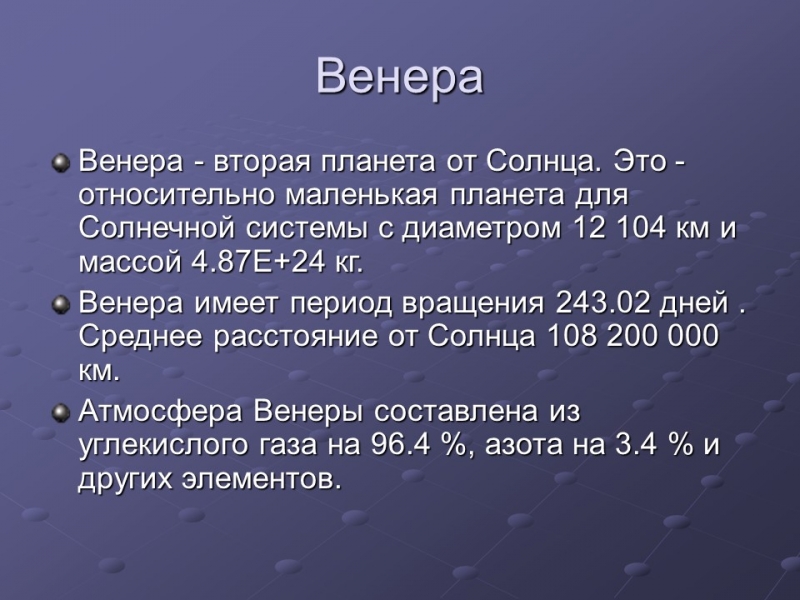 Венера

Венера - вторая планета от Солнца. Это - относительно маленькая планета для Солнечной системы с диаметром 12 104 км и массой 4.87E+24 кг.

Венера имеет период вращения 243.02 дней . Среднее расстояние от Солнца 108 200 000 км.

Атмосфера Венеры составлена из углекислого газа на 96.4 %, азота на 3.4 % и других элементов.